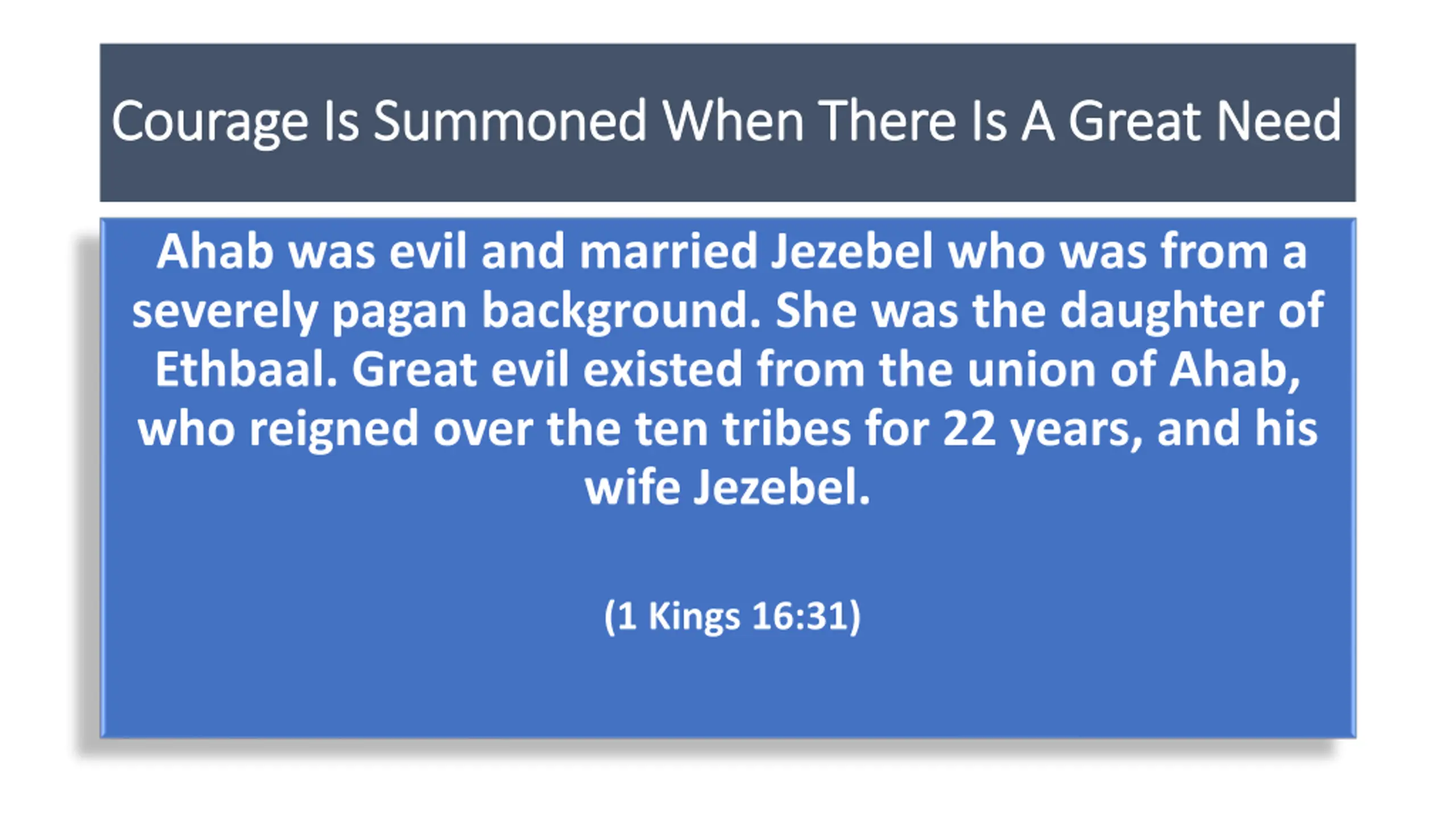 Courage Is Summoned When There Is A Great Need

Ahab was evil and married Jezebel who was from a severely pagan background. She was the daughter of Ethbaal. Great evil existed from the union of Ahab, who reigned over the ten tribes for 22 years, and his wife Jezebel.

(1 Kings 16:31)